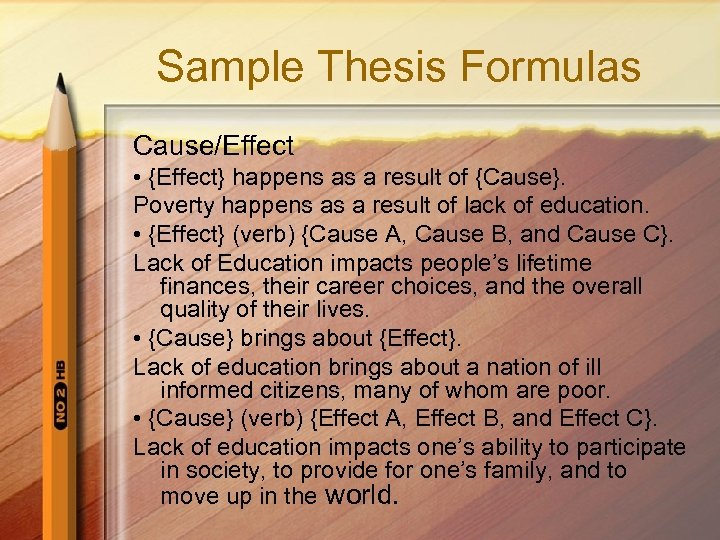 Sample Thesis Formulas

Cause/Effect

• {Effect} happens as a result of {Cause}.

Poverty happens as a result of lack of education.

• {Effect} (verb) {Cause A, Cause B, and Cause C}.

Lack of Education impacts people's lifetime finances, their career choices, and the overall quality of their lives.

• {Cause} brings about {Effect}.

Lack of education brings about a nation of ill informed citizens, many of whom are poor.

• {Cause} (verb) {Effect A, Effect B, and Effect C}.

Lack of education impacts one's ability to participate in society, to provide for one's family, and to move up in the world.

NO 2 HB